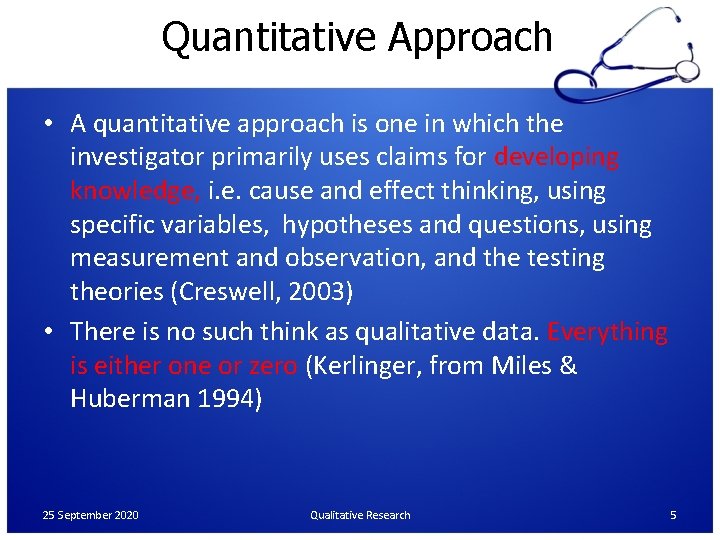 Quantitative Approach

• A quantitative approach is one in which the investigator primarily uses claims for developing knowledge, i.e. cause and effect thinking, using specific variables, hypotheses and questions, using measurement and observation, and the testing theories (Creswell, 2003)

• There is no such think as qualitative data. Everything is either one or zero (Kerlinger, from Miles & Huberman 1994)

25 September 2020 Qualitative Research 5